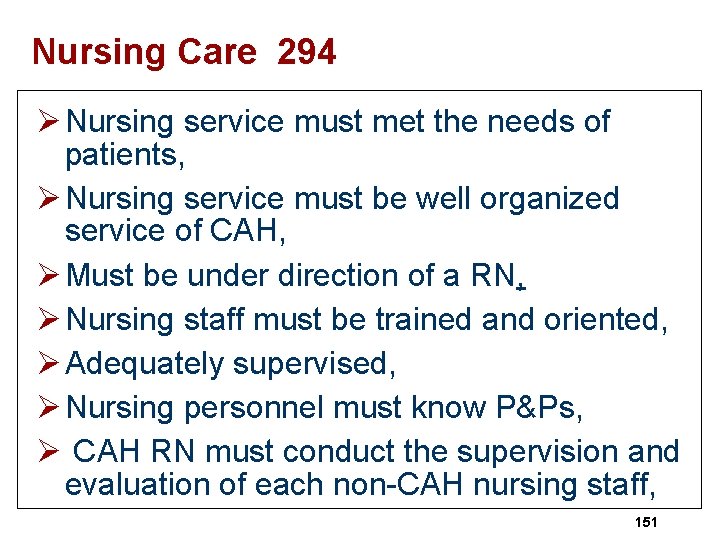 Nursing Care 294

➢ Nursing service must met the needs of patients,

➢ Nursing service must be well organized service of CAH,

➢ Must be under direction of a RN,

➢ Nursing staff must be trained and oriented,

➢ Adequately supervised,

➢ Nursing personnel must know P&Ps,

➢ CAH RN must conduct the supervision and evaluation of each non-CAH nursing staff,

151